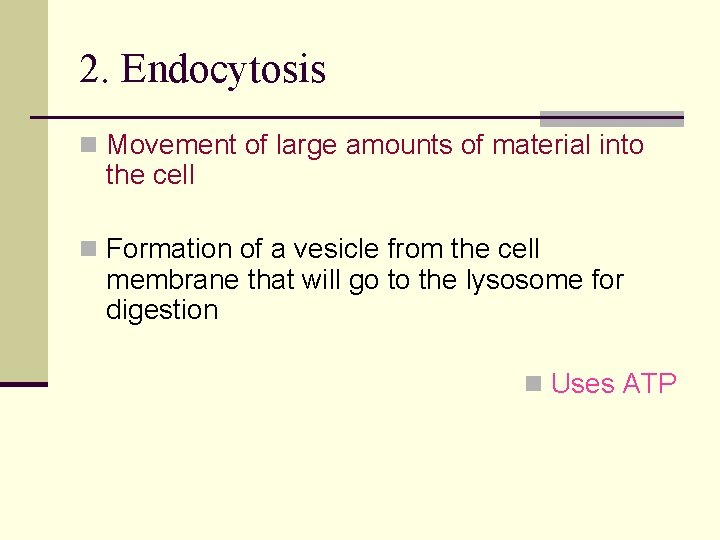 2. Endocytosis

Movement of large amounts of material into the cell

Formation of a vesicle from the cell membrane that will go to the lysosome for digestion

Uses ATP